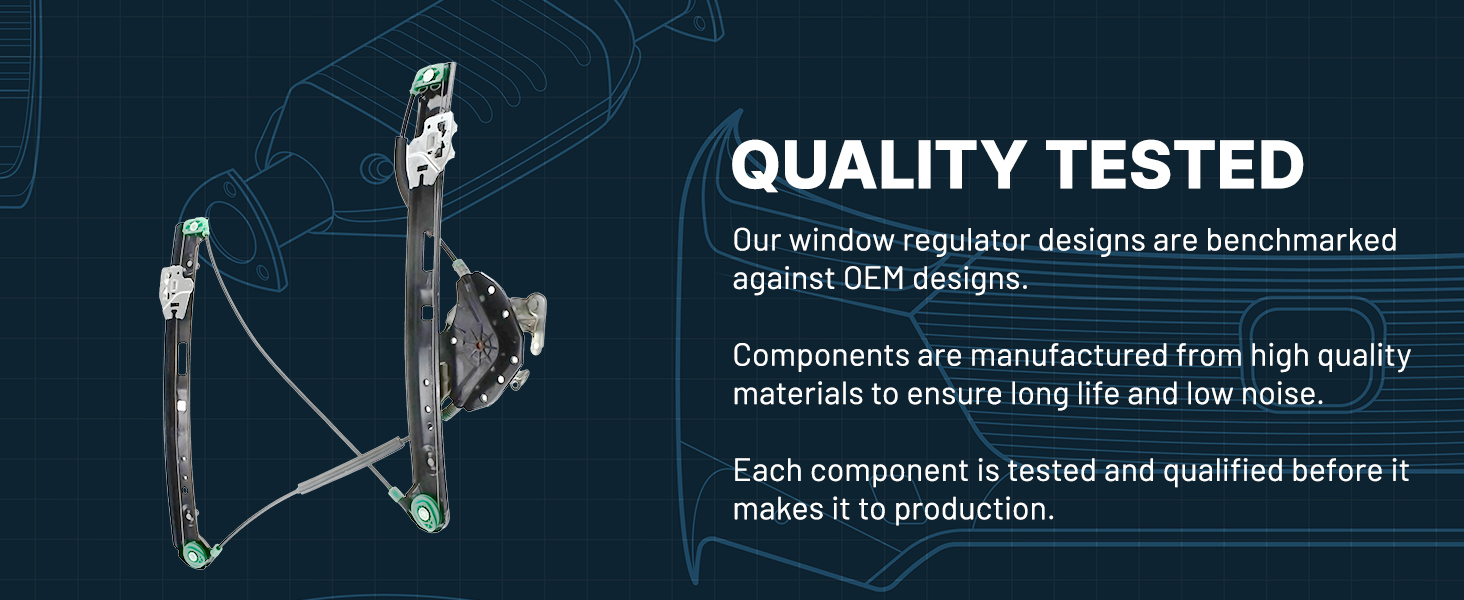 QUALITY TESTED

Our window regulator designs are benchmarked against OEM designs.

Components are manufactured from high quality materials to ensure long life and low noise.

Each component is tested and qualified before it makes it to production.